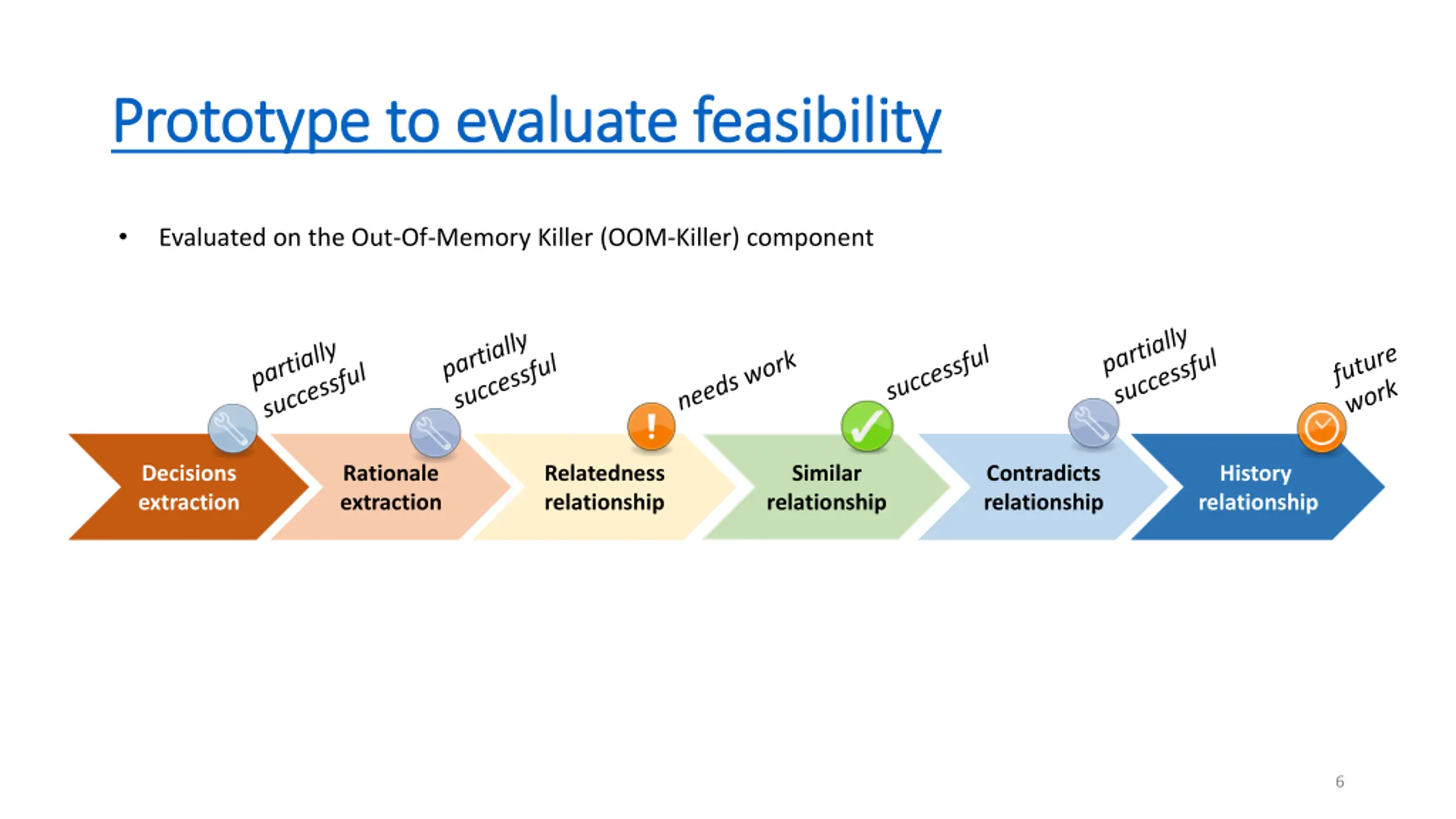 Prototype to evaluate feasibility

• Evaluated on the Out-Of-Memory Killer (OOM-Killer) component

partially successful

Decisions extraction

partially successful

Rationale extraction

needs work

Relatedness relationship

successful

Similar relationship

partially successful

Contradicts relationship

future work

History relationship

6